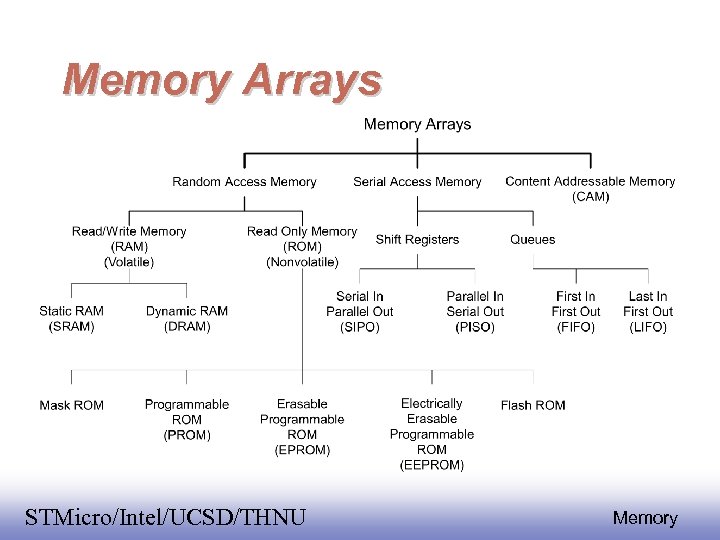 Memory Arrays

Memory Arrays

Random Access Memory

Serial Access Memory

Content Addressable Memory (CAM)

Read/Write Memory (RAM) (Volatile)

Read Only Memory (ROM) (Nonvolatile)

Shift Registers

Queues

Static RAM (SRAM)

Dynamic RAM (DRAM)

Serial In Parallel Out (SIPO)

Parallel In Serial Out (PISO)

First In First Out (FIFO)

Last In First Out (LIFO)

Mask ROM

Programmable ROM (PROM)

Erasable Programmable ROM (EPROM)

Electrically Erasable Programmable ROM (EEPROM)

Flash ROM

STMicro/Intel/UCSD/THNU

Memory